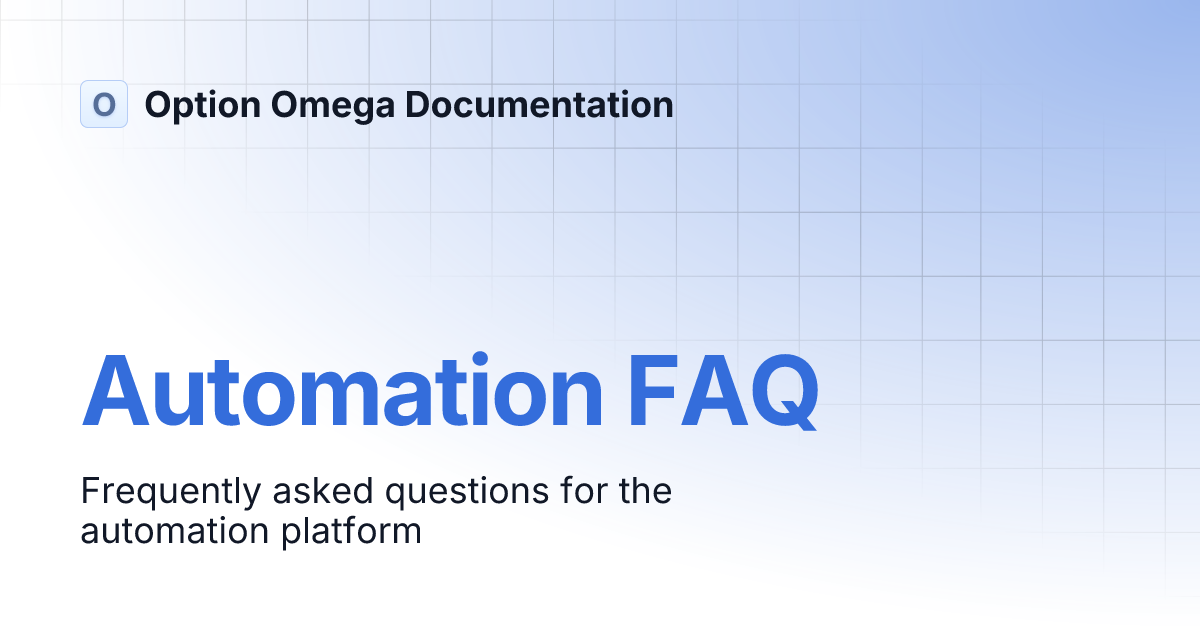 O Option Omega Documentation

Automation FAQ

Frequently asked questions for the automation platform